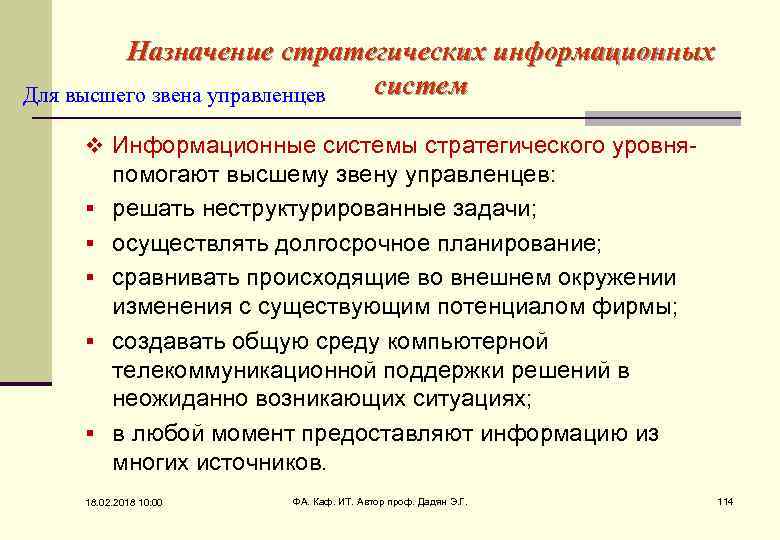 Назначение стратегических информационных систем

Для высшего звена управленцев

❖ Информационные системы стратегического уровня- помогают высшему звену управленцев:

▪ решать неструктурированные задачи;

▪ осуществлять долгосрочное планирование;

▪ сравнивать происходящие во внешнем окружении изменения с существующим потенциалом фирмы;

▪ создавать общую среду компьютерной телекоммуникационной поддержки решений в неожиданно возникающих ситуациях;

▪ в любой момент предоставляют информацию из многих источников.

18.02.2018 10:00

ФА. Каф. ИТ. Автор проф. Дадян Э.Г.

114